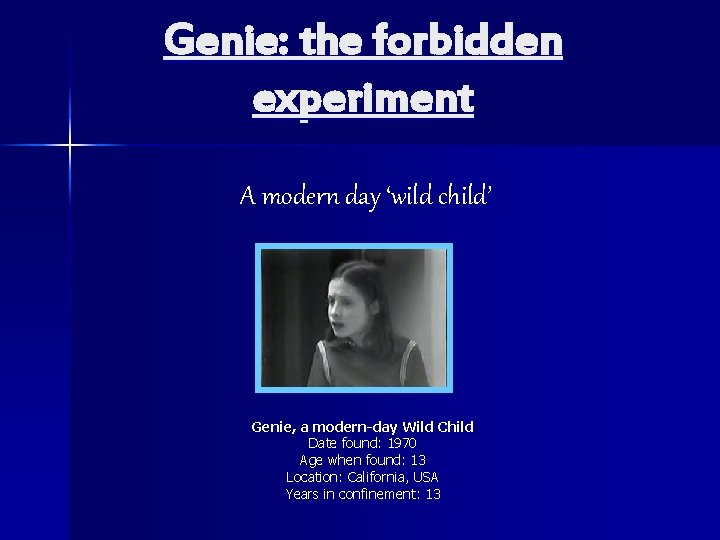 Genie: the forbidden experiment

A modern day 'wild child'

Genie, a modern-day Wild Child
Date found: 1970
Age when found: 13
Location: California, USA
Years in confinement: 13